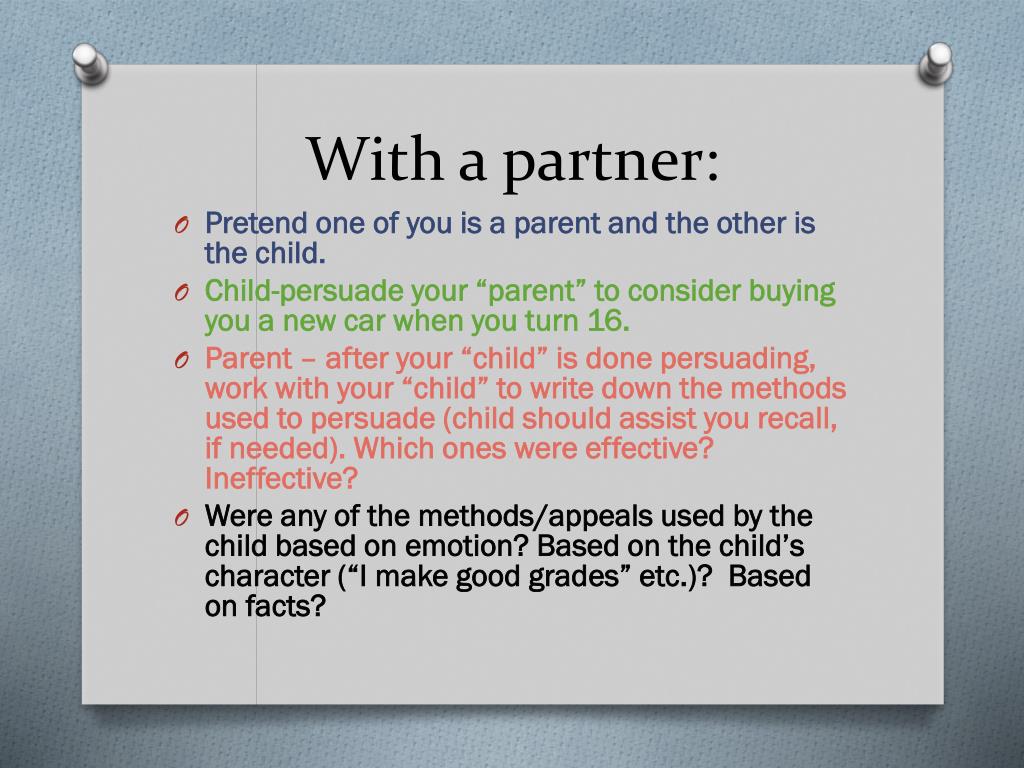 With a partner:

O Pretend one of you is a parent and the other is the child.

O Child-persuade your “parent” to consider buying you a new car when you turn 16.

O Parent – after your “child” is done persuading, work with your “child” to write down the methods used to persuade (child should assist you recall, if needed). Which ones were effective? Ineffective?

O Were any of the methods/appeals used by the child based on emotion? Based on the child’s character (“I make good grades” etc.)? Based on facts?